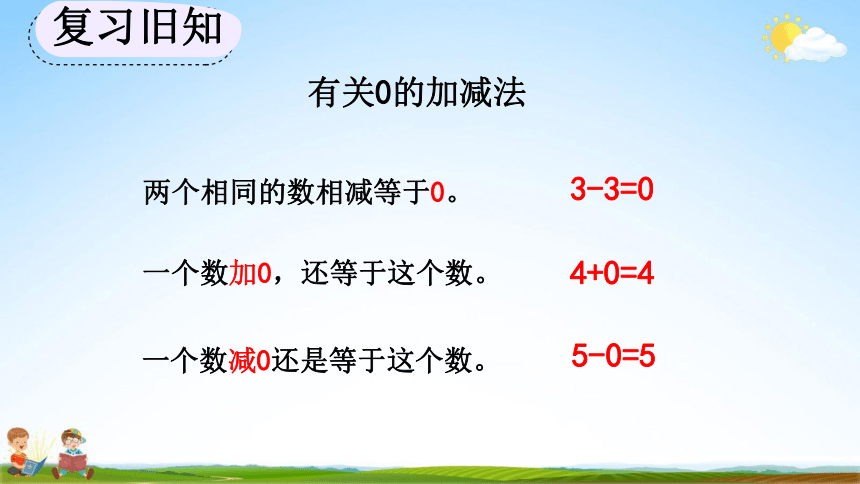 复习旧知

有关0的加减法

两个相同的数相减等于0。 $3-3=0$

一个数加0，还等于这个数。 $4+0=4$

一个数减0还是等于这个数。 $5-0=5$